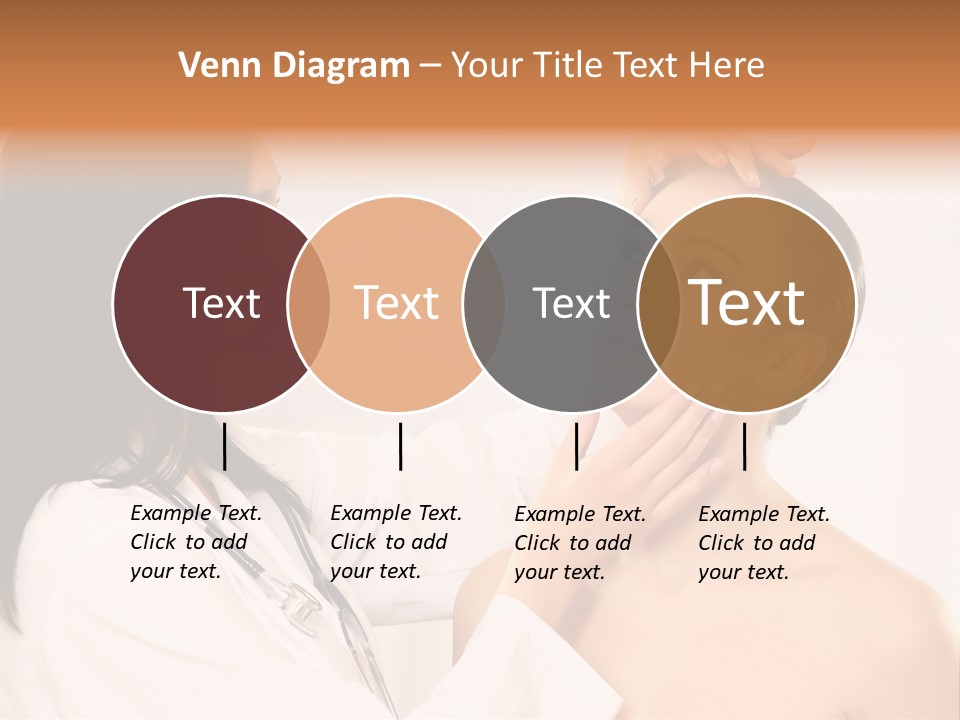 Venn Diagram – Your Title Text Here

Text

Text

Text

Text

Example Text. Click to add your text.

Example Text. Click to add your text.

Example Text. Click to add your text.

Example Text. Click to add your text.